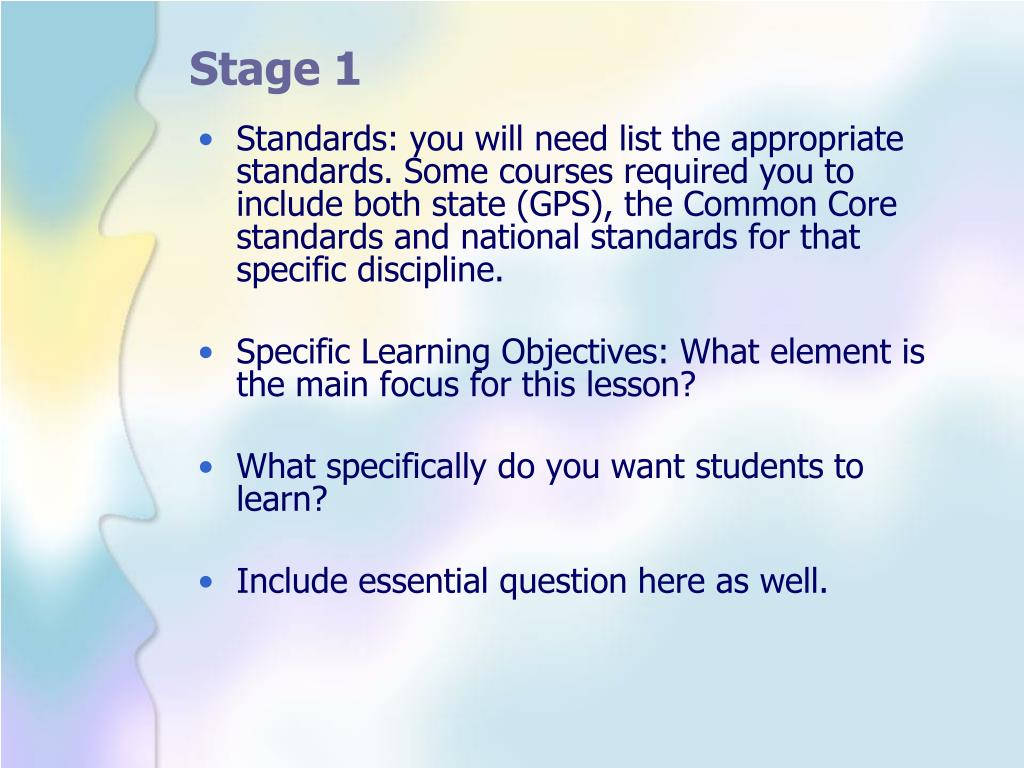 Stage 1

• Standards: you will need list the appropriate standards. Some courses required you to include both state (GPS), the Common Core standards and national standards for that specific discipline.

• Specific Learning Objectives: What element is the main focus for this lesson?

• What specifically do you want students to learn?

• Include essential question here as well.